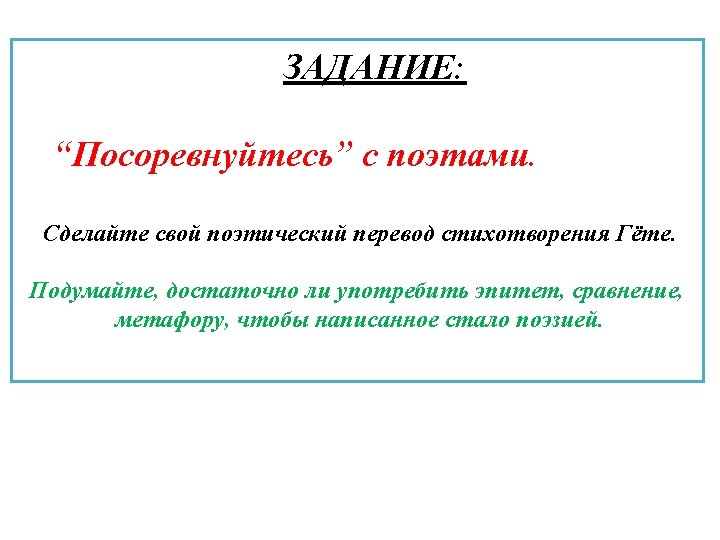 ЗАДАНИЕ:

“Посоревнуйтесь” с поэтами.

Сделайте свой поэтический перевод стихотворения Гёте.

Подумайте, достаточно ли употребить эпитет, сравнение, метафору, чтобы написанное стало поэзией.